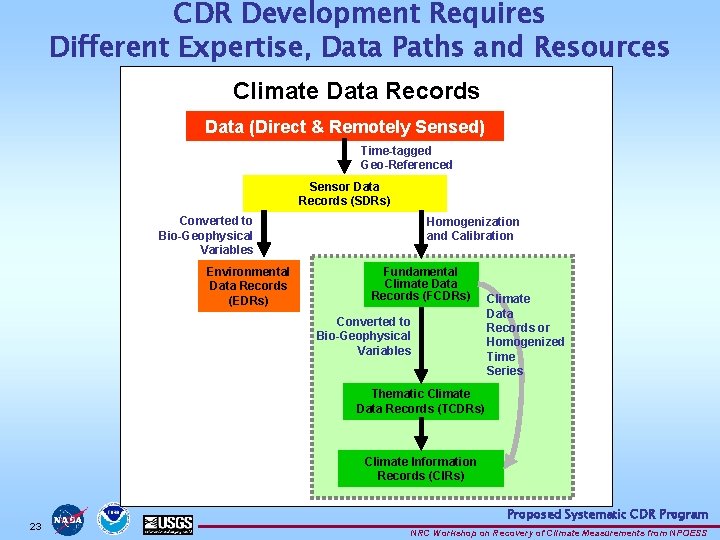 CDR Development Requires Different Expertise, Data Paths and Resources

Climate Data Records

Data (Direct & Remotely Sensed)

Time-tagged Geo-Referenced

Sensor Data Records (SDRs)

Converted to Bio-Geophysical Variables

Homogenization and Calibration

Environmental Data Records (EDRs)

Fundamental Climate Data Records (FCDRs)

Climate Data Records or Homogenized Time Series

Converted to Bio-Geophysical Variables

Thematic Climate Data Records (TCDRs)

Climate Information Records (CIRs)

23

NASA

USGS

Proposed Systematic CDR Program

NRC Workshop on Recovery of Climate Measurements from NPOESS